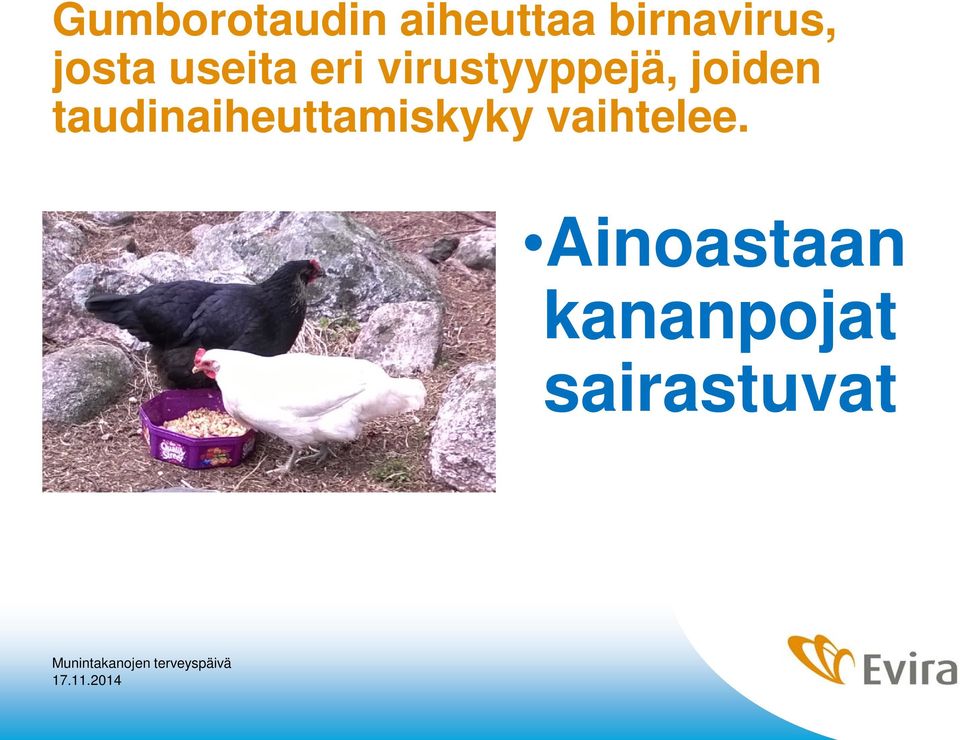 Gumborotaudin aiheuttaa birnavirus, josta useita eri virustyyppejä, joiden taudinaiheuttamiskyky vaihtelee.

•Ainoastaan kananpojat sairastuvat

Quality Street

Munintakanojen terveyspäivä
17.11.2014

Evira